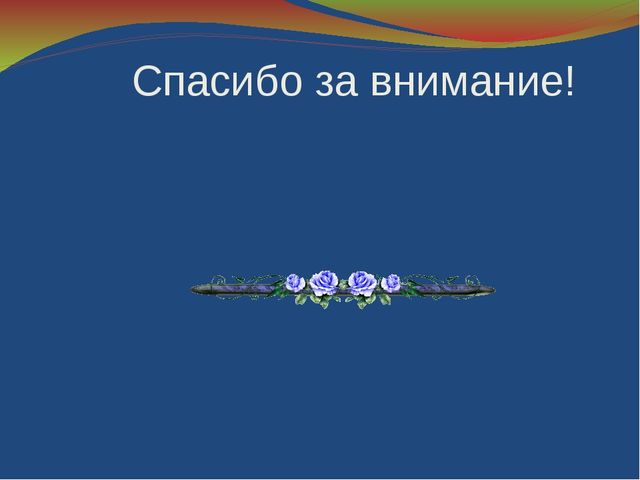 Спасибо за внимание!